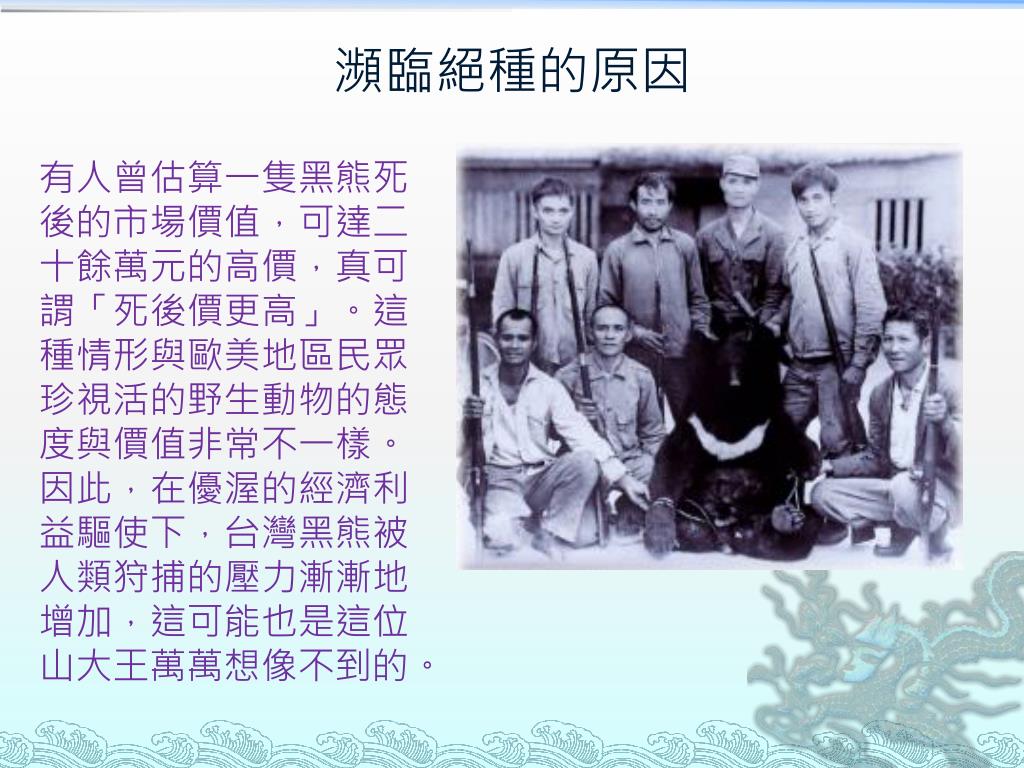 瀕臨絕種的原因

有人曾估算一隻黑熊死後的市場價值，可達二十餘萬元的高價，真可謂「死後價更高」。這種情形與歐美地區民眾珍視活的野生動物的態度與價值非常不一樣。因此，在優渥的經濟利益驅使下，台灣黑熊被人類狩捕的壓力漸漸地增加，這可能也是這位山大王萬萬想像不到的。